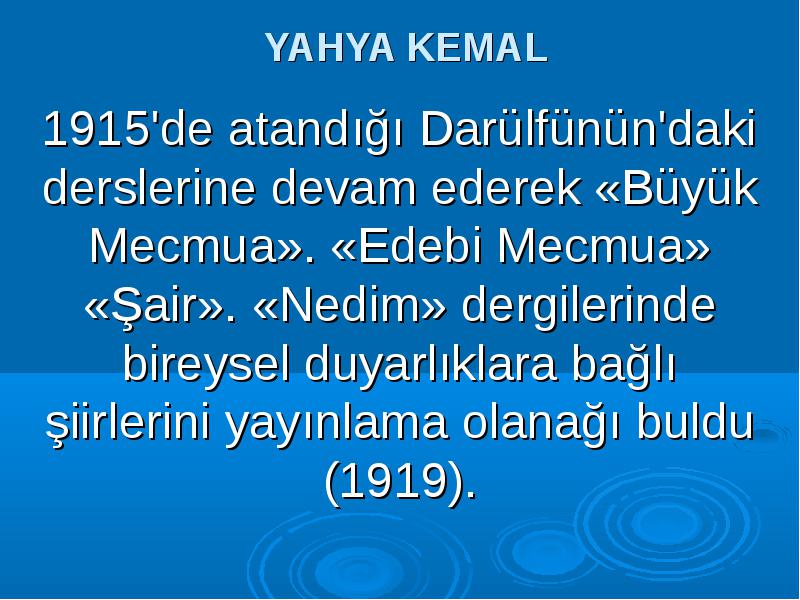 YAHYA KEMAL

1915'de atandığı Darülfünün'daki derslerine devam ederek «Büyük Mecmua». «Edebi Mecmua» «Şair». «Nedim» dergilerinde bireysel duyarlıklara bağlı şiirlerini yayınlama olanağı buldu (1919).